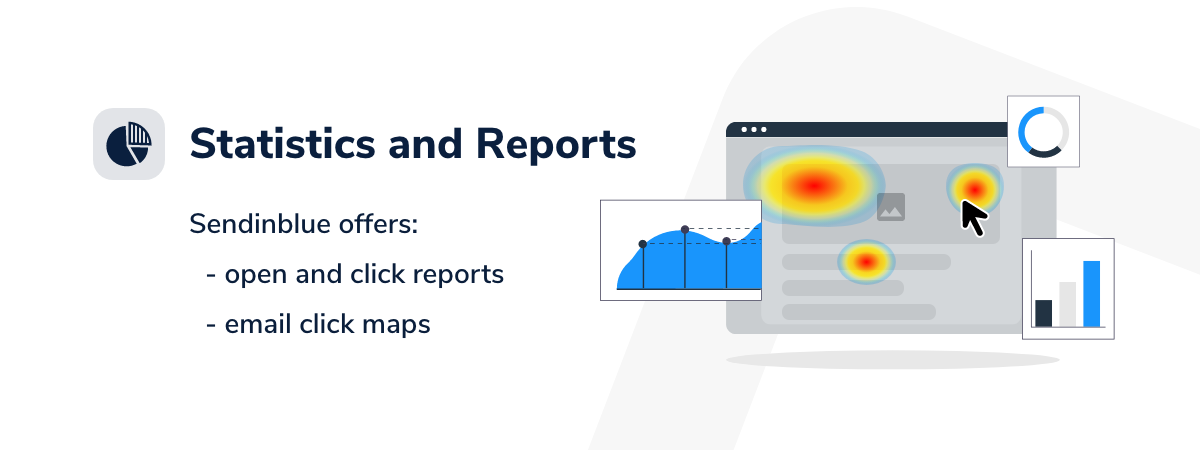 Statistics and Reports

Sendinblue offers:

- open and click reports

- email click maps